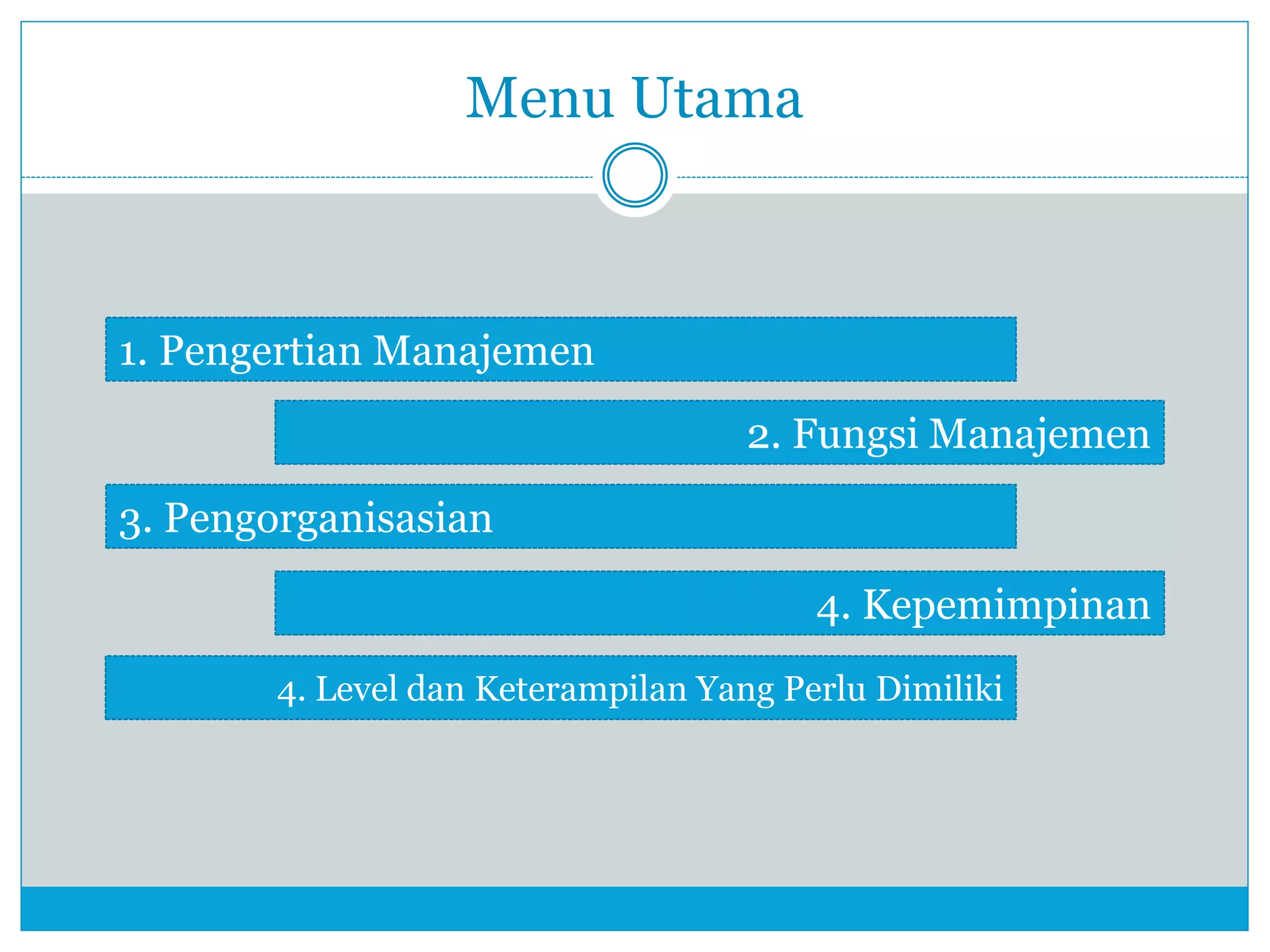 Menu Utama

1. Pengertian Manajemen

2. Fungsi Manajemen

3. Pengorganisasian

4. Kepemimpinan

4. Level dan Keterampilan Yang Perlu Dimiliki